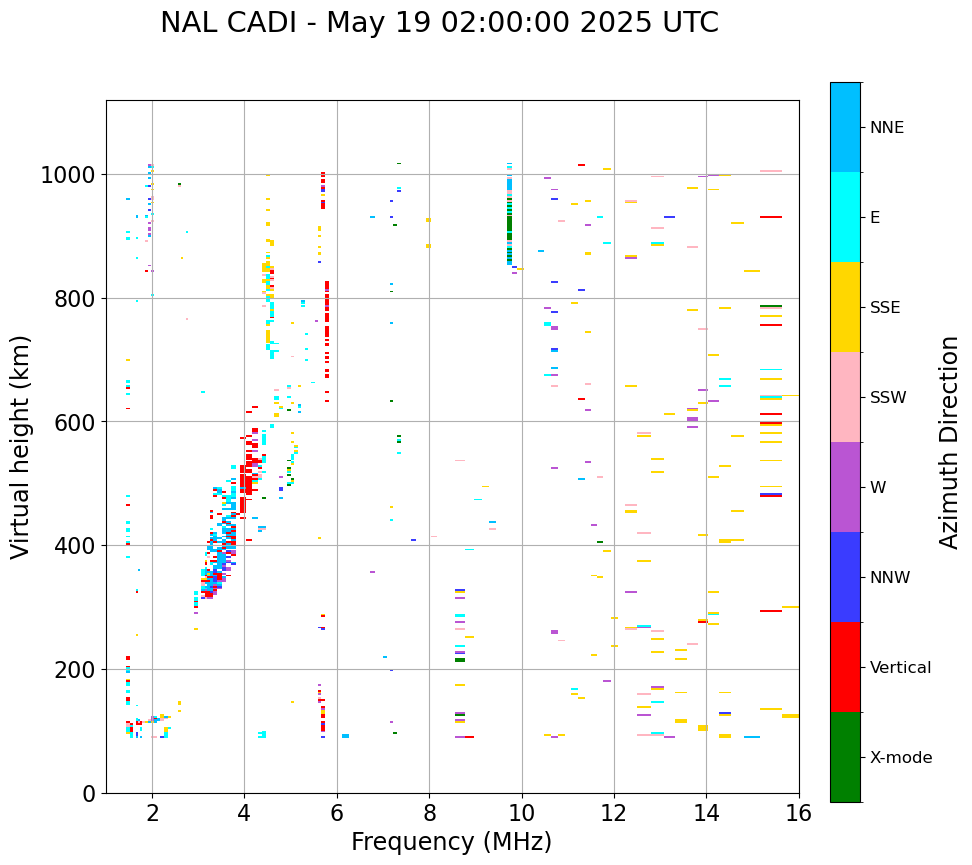 NAL CADI - May 19 02:00:00 2025 UTC

Virtual height (km)

1000
800
600
400
200
0

2
4
6
8
10
12
14
16

Frequency (MHz)

NNE
E
SSE
SSW
W
NNW
Vertical
X-mode

Azimuth Direction